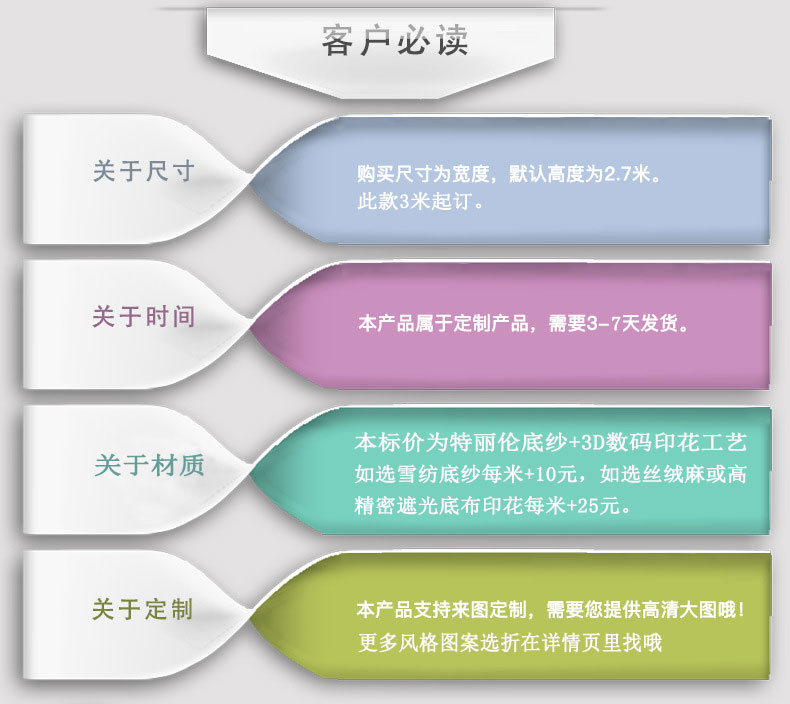 客户必读

关于尺寸

购买尺寸为宽度，默认高度为2.7米。
此款3米起订。

关于时间

本产品属于定制产品，需要3-7天发货。

关于材质

本标价为特丽伦底纱+3D数码印花工艺
如选雪纺底纱每米+10元，如选丝绒麻或高精密遮光底布印花每米+25元。

关于定制

本产品支持来图定制，需要您提供高清大图哦！
更多风格图案选折在详情页里找哦